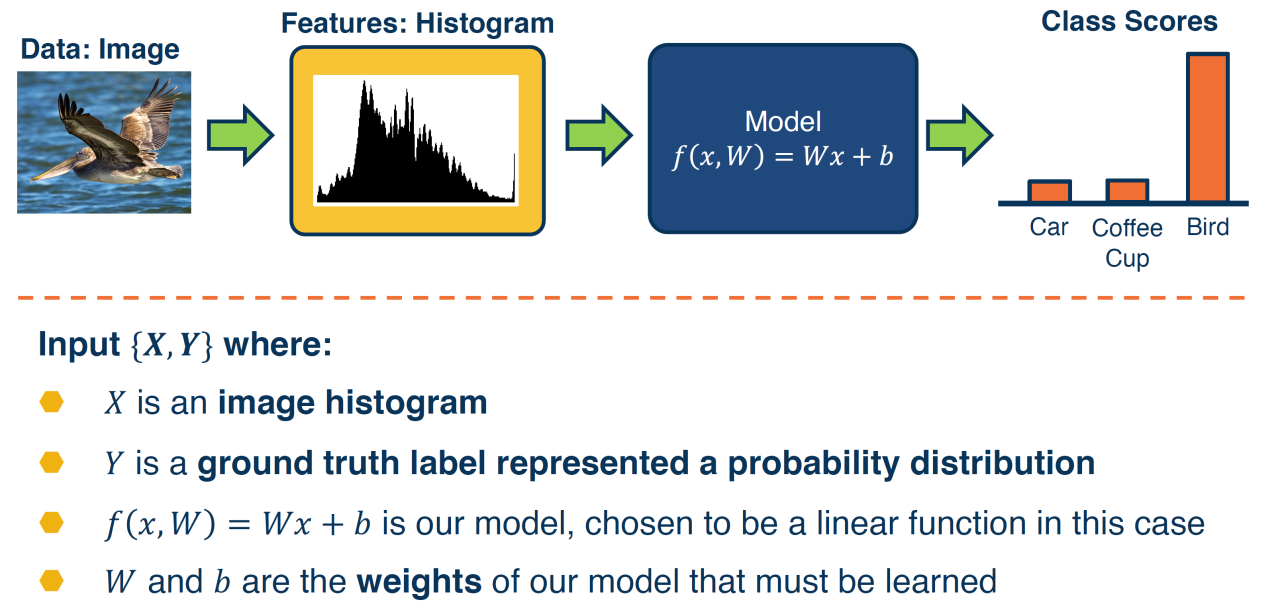 Data: Image

Features: Histogram

Model
$f(x, W) = Wx + b$

Class Scores

Car

Coffee Cup

Bird

Input $\{X, Y\}$ where:

$X$ is an image histogram

$Y$ is a ground truth label represented a probability distribution

$f(x, W) = Wx + b$ is our model, chosen to be a linear function in this case

$W$ and $b$ are the weights of our model that must be learned